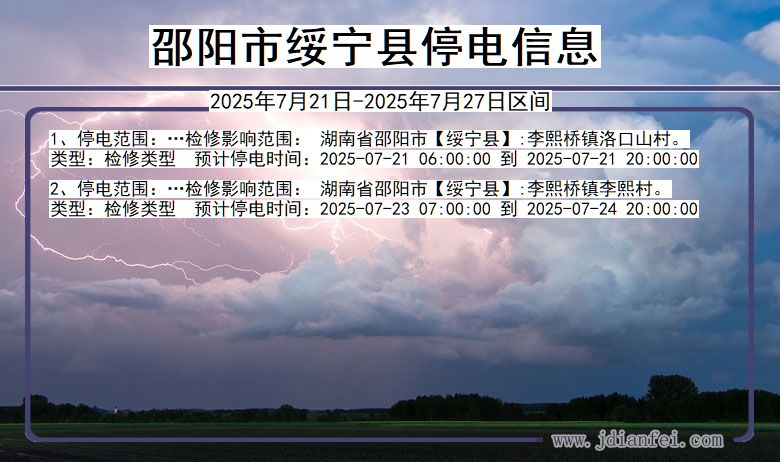 邵阳市绥宁县停电信息

2025年7月21日-2025年7月27日区间

1、停电范围：…检修影响范围： 湖南省邵阳市【绥宁县】:李熙桥镇洛口山村。
类型：检修类型 预计停电时间：2025-07-21 06:00:00 到 2025-07-21 20:00:00

2、停电范围：…检修影响范围： 湖南省邵阳市【绥宁县】:李熙桥镇李熙村。
类型：检修类型 预计停电时间：2025-07-23 07:00:00 到 2025-07-24 20:00:00

www.jdianfei.com